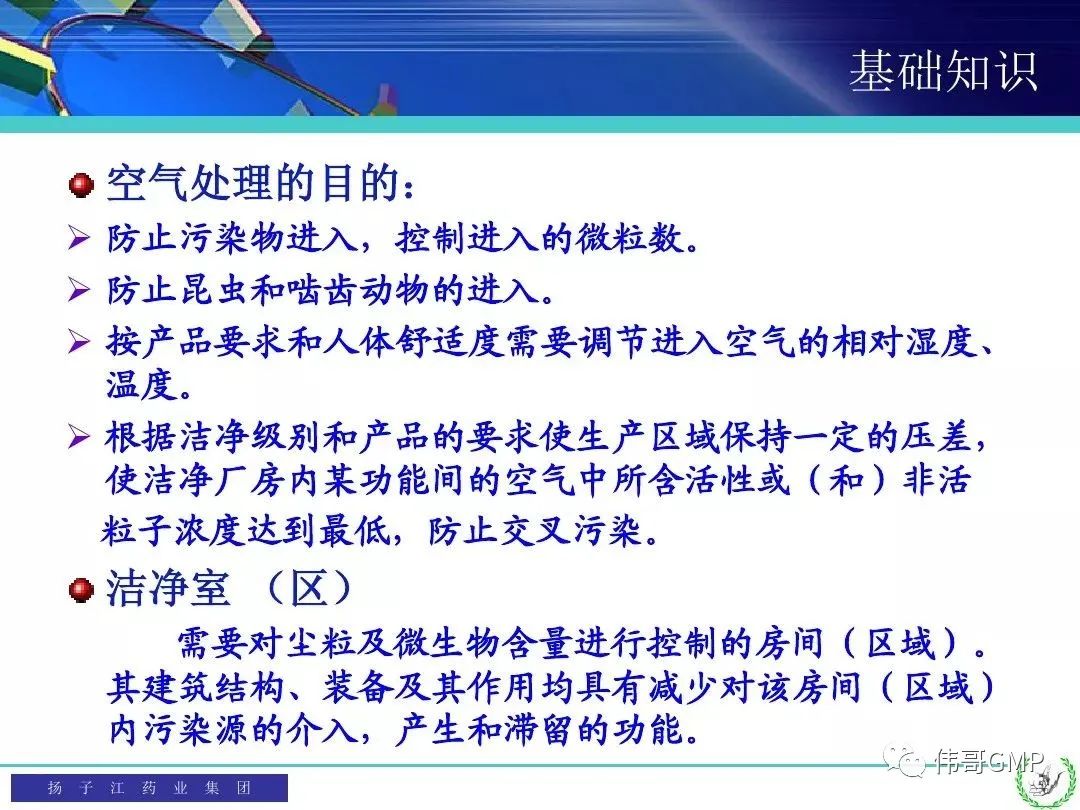 基础知识

空气处理的目的：

➢ 防止污染物进入，控制进入的微粒数。

➢ 防止昆虫和啮齿动物的进入。

➢ 按产品要求和人体舒适度需要调节进入空气的相对湿度、温度。

➢ 根据洁净级别和产品的要求使生产区域保持一定的压差，使洁净厂房内某功能间的空气中所含活性或（和）非活粒子浓度达到最低，防止交叉污染。

洁净室 （区）

需要对尘粒及微生物含量进行控制的房间（区域）。其建筑结构、装备及其作用均具有减少对该房间（区域）内污染源的介入，产生和滞留的功能。

扬 子 江 药 业 集 团

伟哥GMP